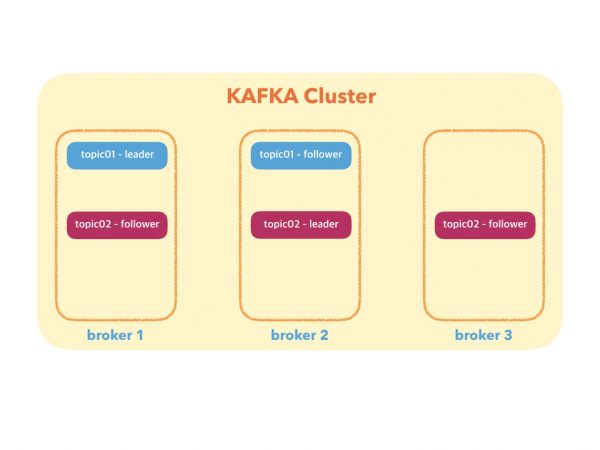 KAFKA Cluster

topic01 - leader

topic02 - follower

broker 1

topic01 - follower

topic02 - leader

broker 2

topic02 - follower

broker 3